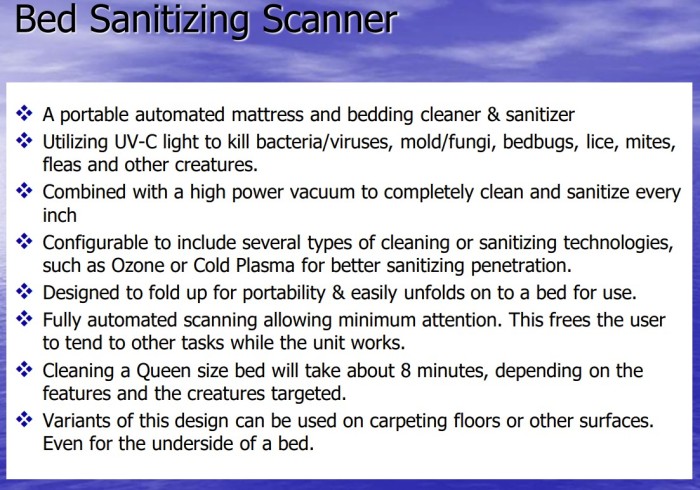 Bed Sanitizing Scanner

❖ A portable automated mattress and bedding cleaner & sanitizer
❖ Utilizing UV-C light to kill bacteria/viruses, mold/fungi, bedbugs, lice, mites, fleas and other creatures.
❖ Combined with a high power vacuum to completely clean and sanitize every inch
❖ Configurable to include several types of cleaning or sanitizing technologies, such as Ozone or Cold Plasma for better sanitizing penetration.
❖ Designed to fold up for portability & easily unfolds on to a bed for use.
❖ Fully automated scanning allowing minimum attention. This frees the user to tend to other tasks while the unit works.
❖ Cleaning a Queen size bed will take about 8 minutes, depending on the features and the creatures targeted.
❖ Variants of this design can be used on carpeting floors or other surfaces. Even for the underside of a bed.